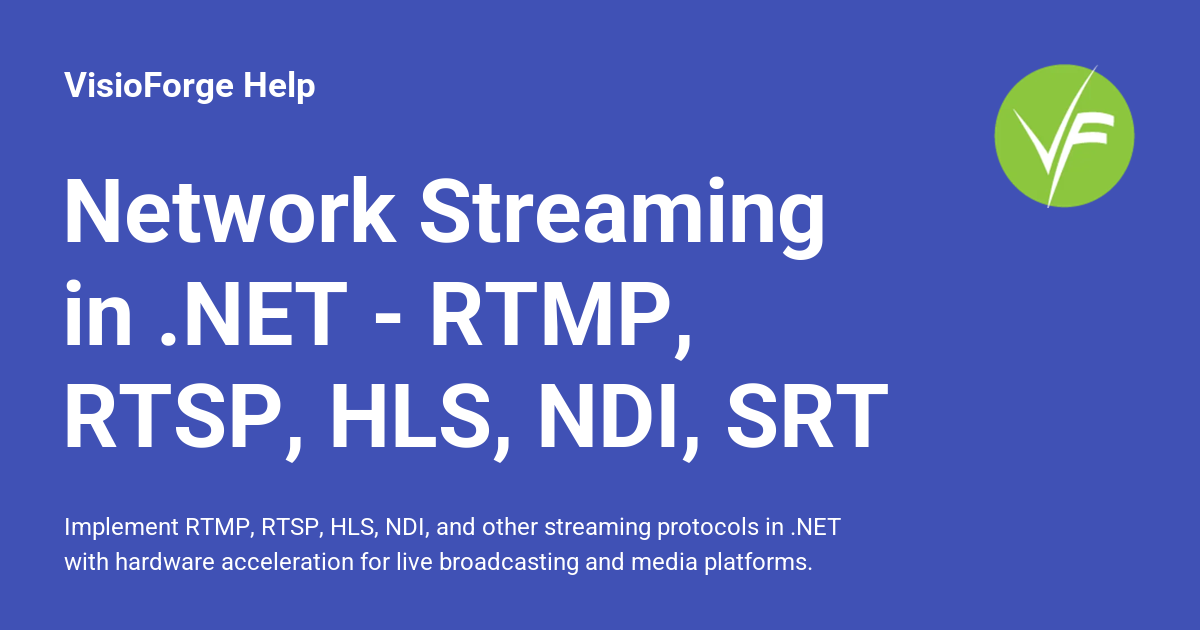 VisioForge Help

VF

Network Streaming in .NET - RTMP, RTSP, HLS, NDI, SRT

Implement RTMP, RTSP, HLS, NDI, and other streaming protocols in .NET with hardware acceleration for live broadcasting and media platforms.